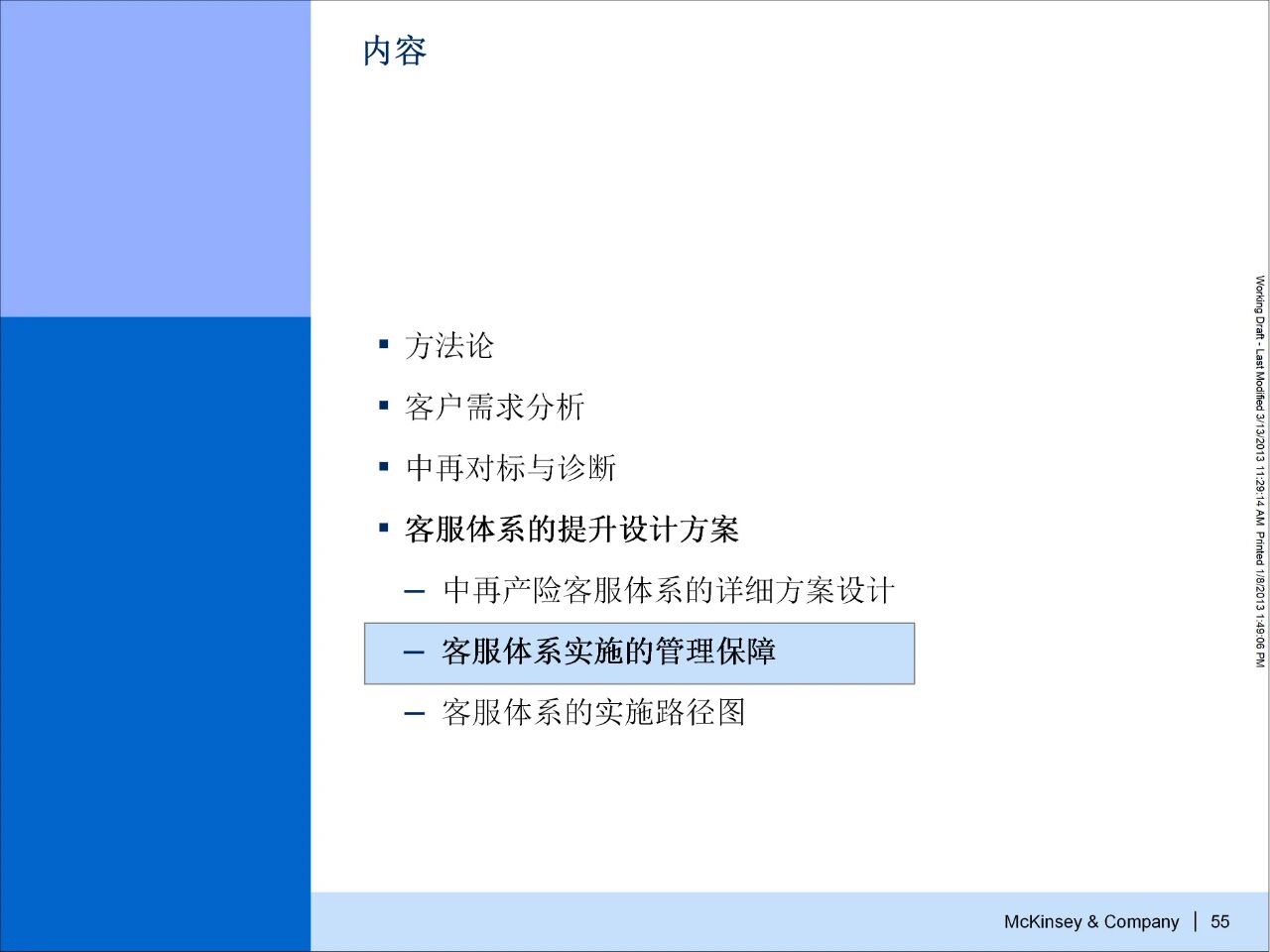 内容

▪ 方法论

▪ 客户需求分析

▪ 中再对标与诊断

▪ 客服体系的提升设计方案

– 中再产险客服体系的详细方案设计

– 客服体系实施的管理保障

– 客服体系的实施路径图

Working Draft - Last Modified 3/13/2013 11:29:14 AM Printed 1/8/2013 1:49:06 PM

McKinsey & Company | 55